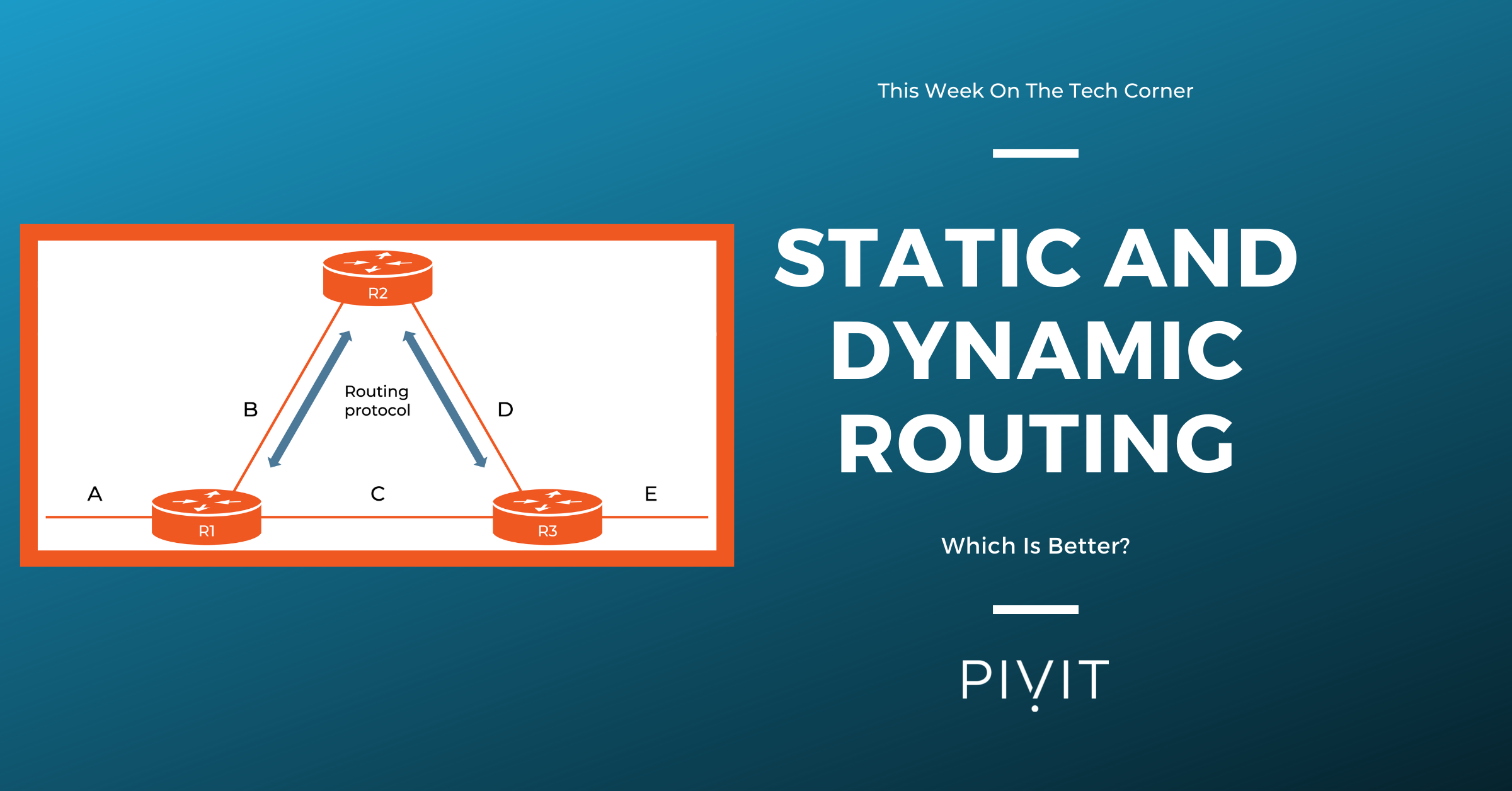 R2

B

Routing protocol

D

A

C

E

R1

R3

This Week On The Tech Corner

STATIC AND DYNAMIC ROUTING

Which Is Better?

PIVIT